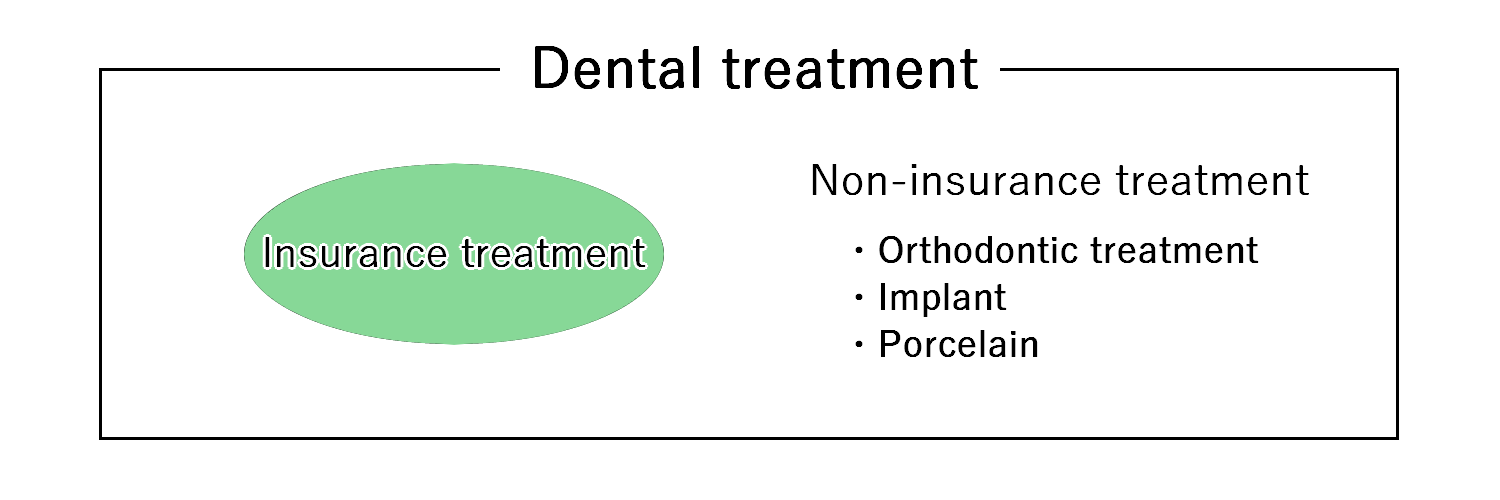 Dental treatment

Insurance treatment

Non-insurance treatment

・Orthodontic treatment
・Implant
・Porcelain